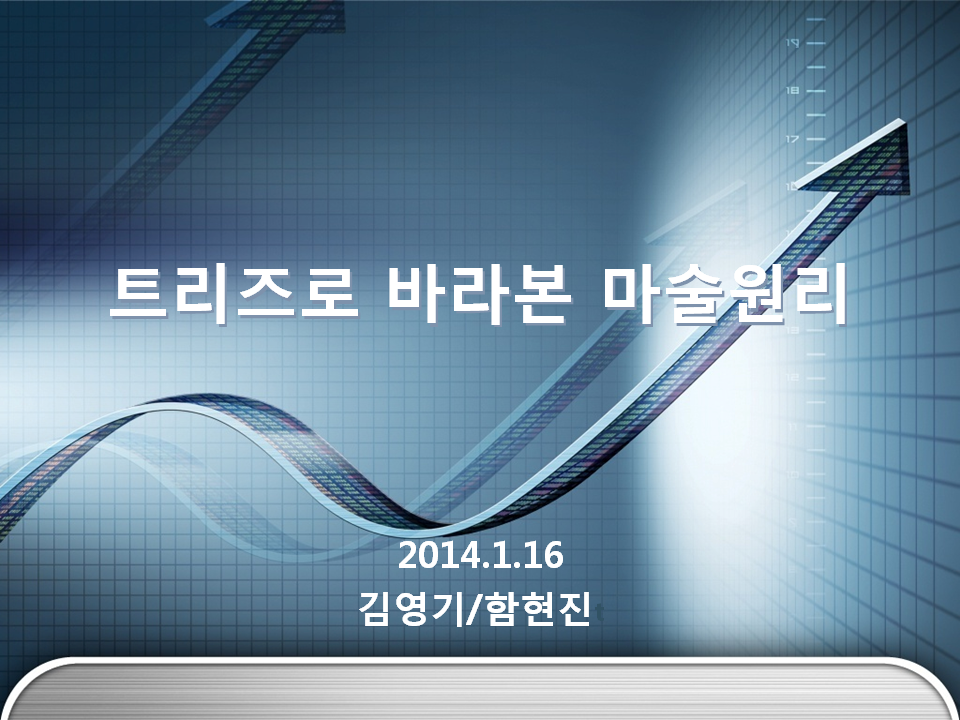 19
18
17
트리즈로 바라본 마술원리

2014.1.16
김영기/함현진